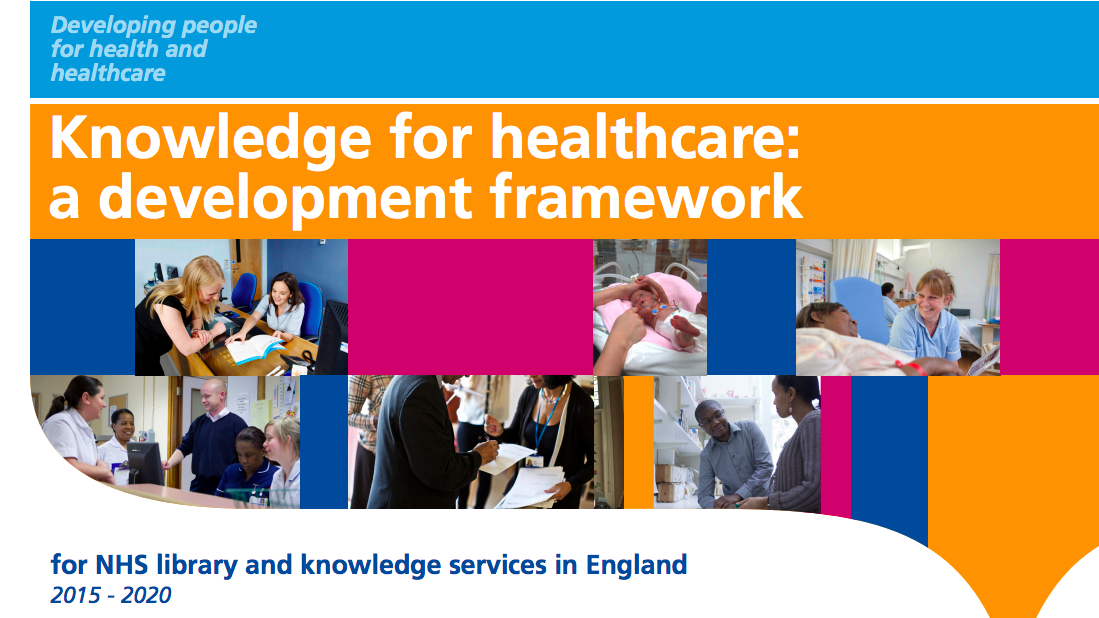 Developing people for health and healthcare

Knowledge for healthcare: a development framework

for NHS library and knowledge services in England
2015 - 2020